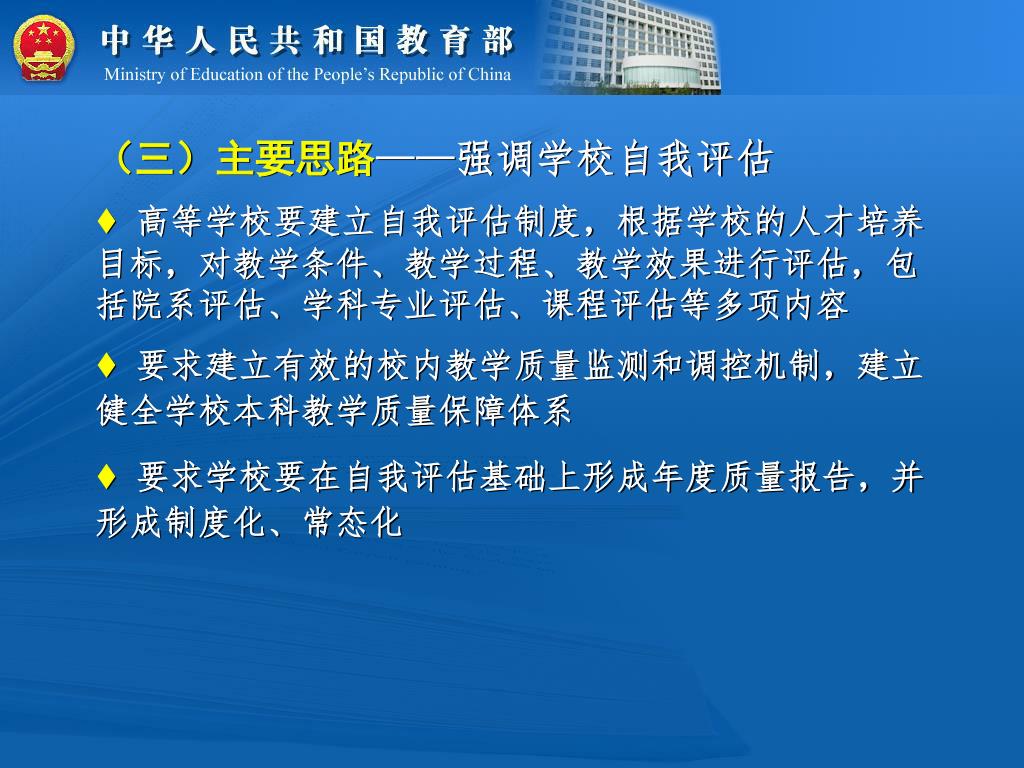 中华人民共和国教育部
Ministry of Education of the People's Republic of China

（三）主要思路——强调学校自我评估

♦ 高等学校要建立自我评估制度，根据学校的人才培养目标，对教学条件、教学过程、教学效果进行评估，包括院系评估、学科专业评估、课程评估等多项内容

♦ 要求建立有效的校内教学质量监测和调控机制，建立健全学校本科教学质量保障体系

♦ 要求学校要在自我评估基础上形成年度质量报告，并形成制度化、常态化